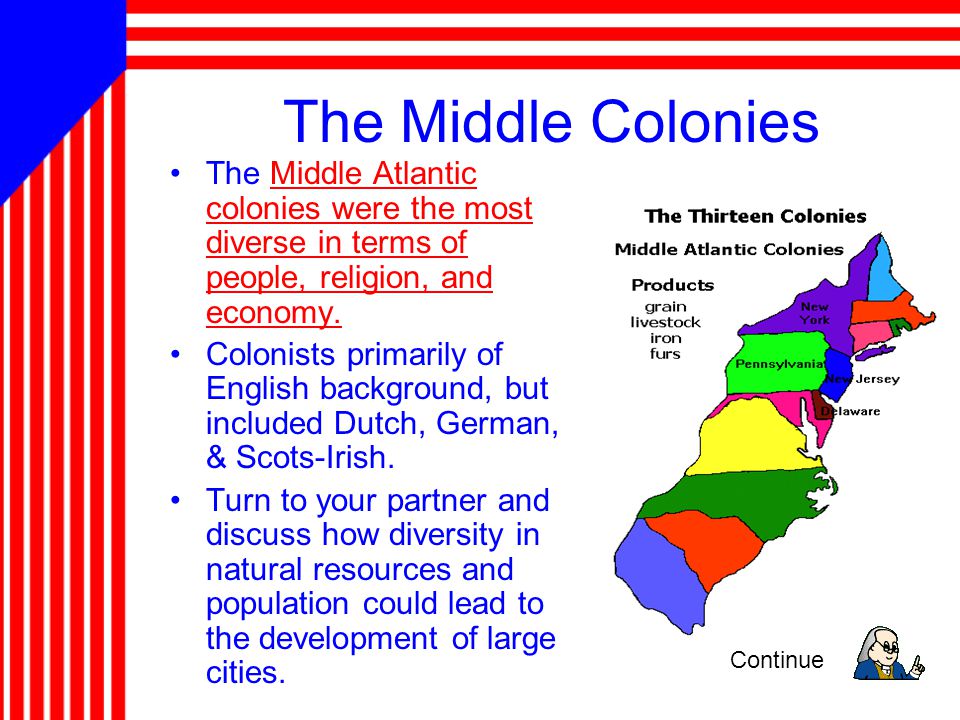 The Middle Colonies

• The Middle Atlantic colonies were the most diverse in terms of people, religion, and economy.
• Colonists primarily of English background, but included Dutch, German, & Scots-Irish.
• Turn to your partner and discuss how diversity in natural resources and population could lead to the development of large cities.

The Thirteen Colonies
Middle Atlantic Colonies
Products
grain
livestock
iron
furs
New York
Pennsylvania
New Jersey
Delaware

Continue